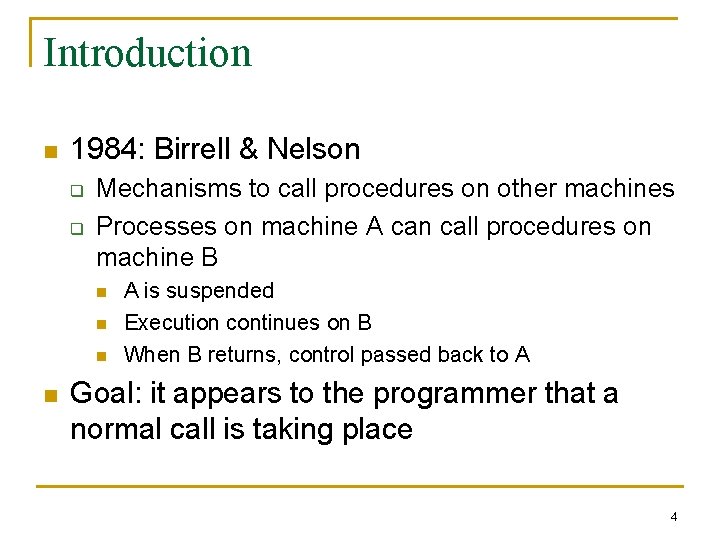 Introduction

- 1984: Birrell & Nelson
  - Mechanisms to call procedures on other machines
  - Processes on machine A can call procedures on machine B
    - A is suspended
    - Execution continues on B
    - When B returns, control passed back to A
- Goal: it appears to the programmer that a normal call is taking place

4